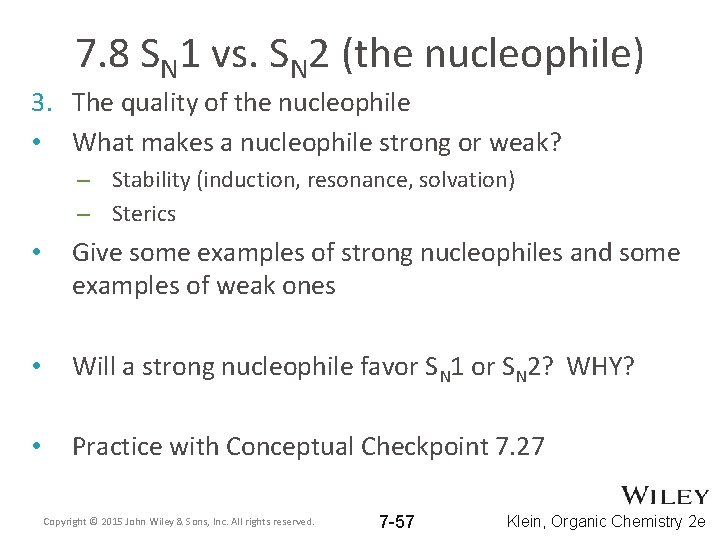 7.8 $S_N1$ vs. $S_N2$ (the nucleophile)

3. The quality of the nucleophile

• What makes a nucleophile strong or weak?
– Stability (induction, resonance, solvation)
– Sterics

• Give some examples of strong nucleophiles and some examples of weak ones

• Will a strong nucleophile favor $S_N1$ or $S_N2$? WHY?

• Practice with Conceptual Checkpoint 7.27

WILEY

Copyright © 2015 John Wiley & Sons, Inc. All rights reserved.

7-57

Klein, Organic Chemistry 2e